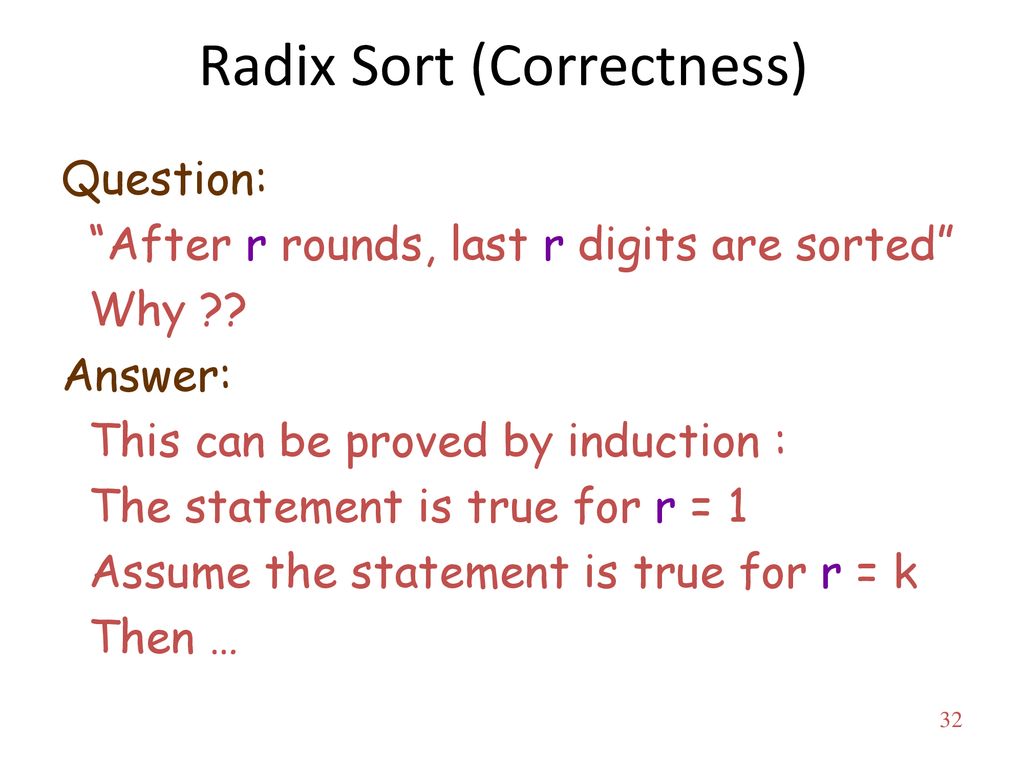 Radix Sort (Correctness)

Question:

"After r rounds, last r digits are sorted"

Why ??

Answer:

This can be proved by induction :

The statement is true for r = 1

Assume the statement is true for r = k

Then …

32